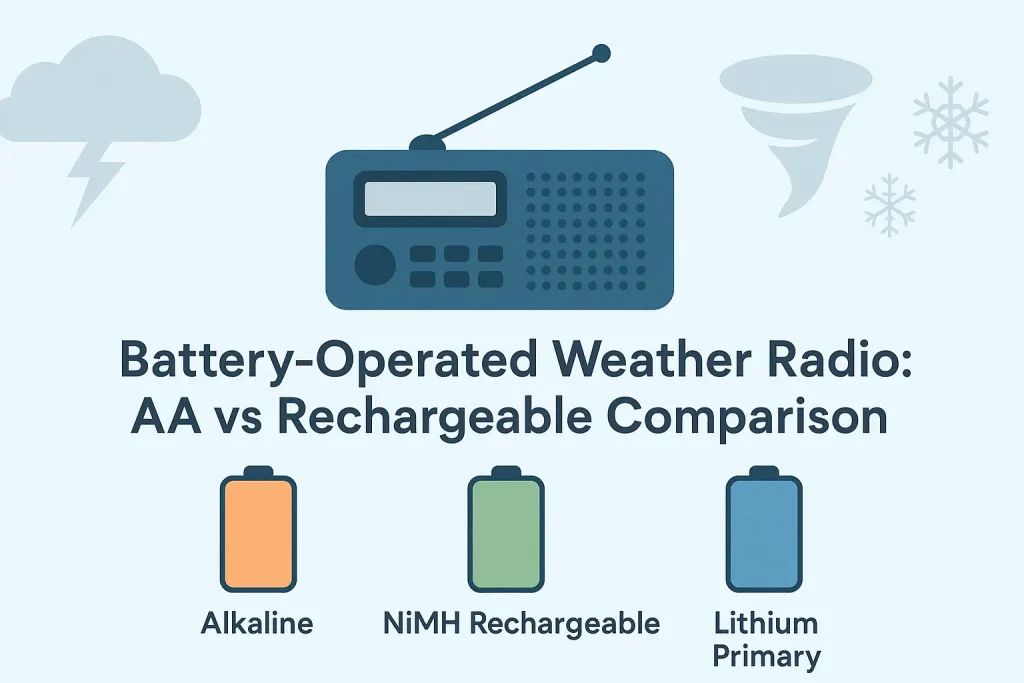 Battery-Operated Weather Radio: AA vs Rechargeable Comparison

Alkaline

NiMH Rechargeable

Lithium Primary